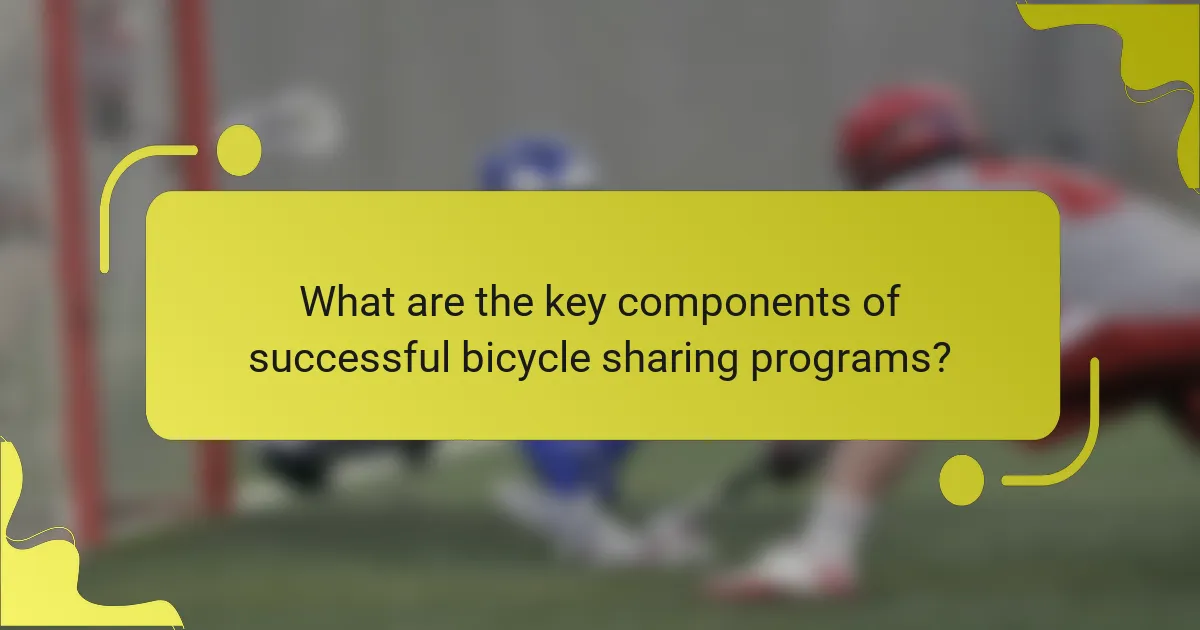 What are the key components of successful bicycle sharing programs?